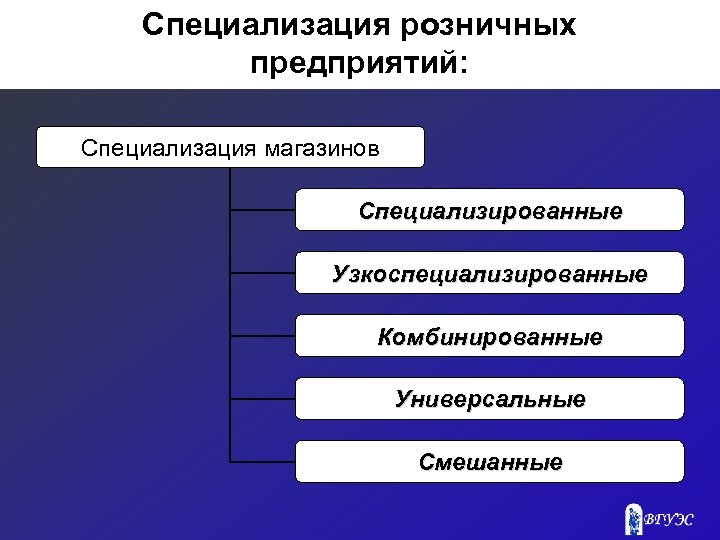 Специализация розничных предприятий:

Специализация магазинов

Специализированные

Узкоспециализированные

Комбинированные

Универсальные

Смешанные

ВГУЭС